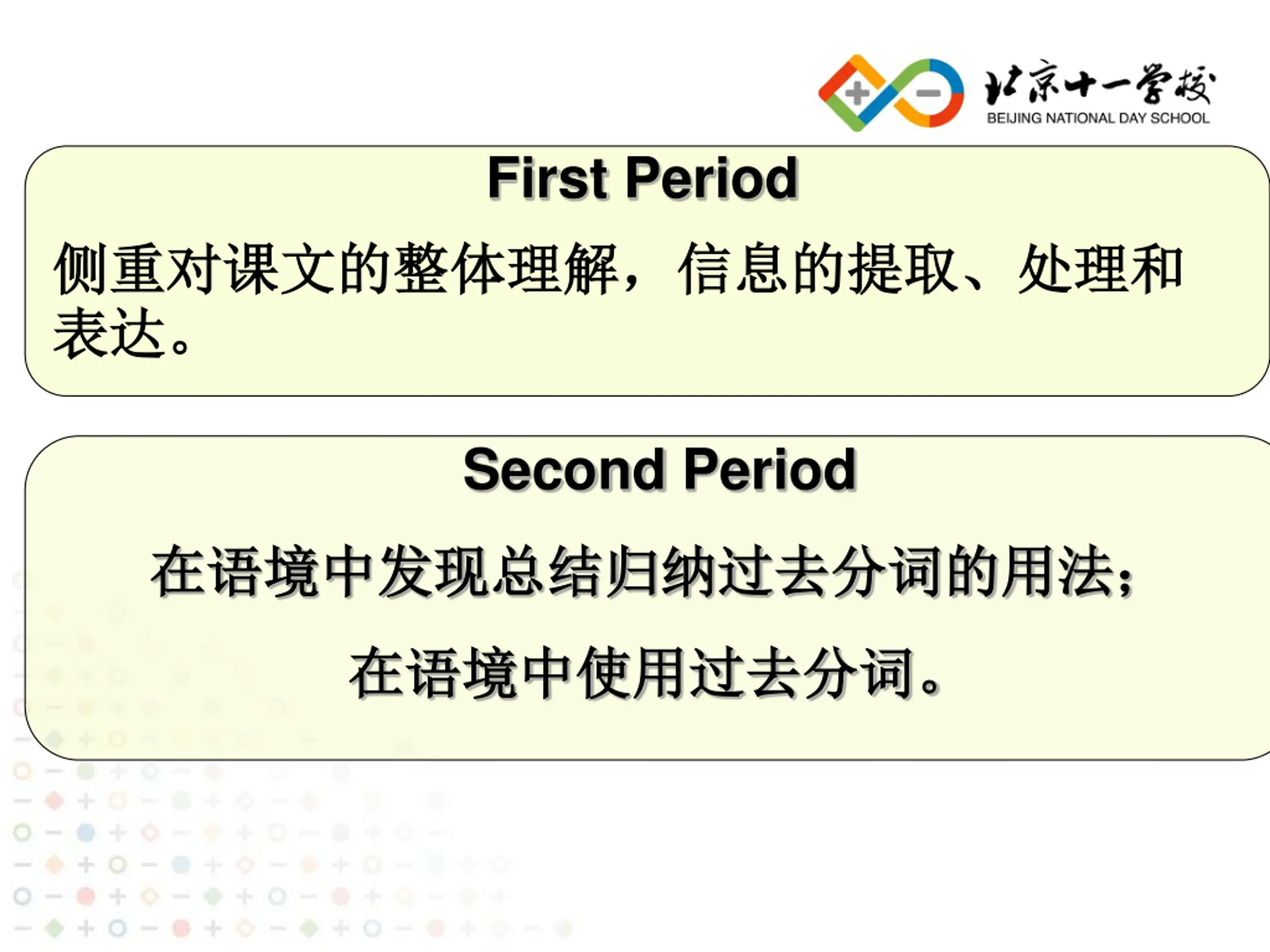 北京十一学校
BEIJING NATIONAL DAY SCHOOL

First Period

侧重对课文的整体理解，信息的提取、处理和表达。

Second Period

在语境中发现总结归纳过去分词的用法；

在语境中使用过去分词。